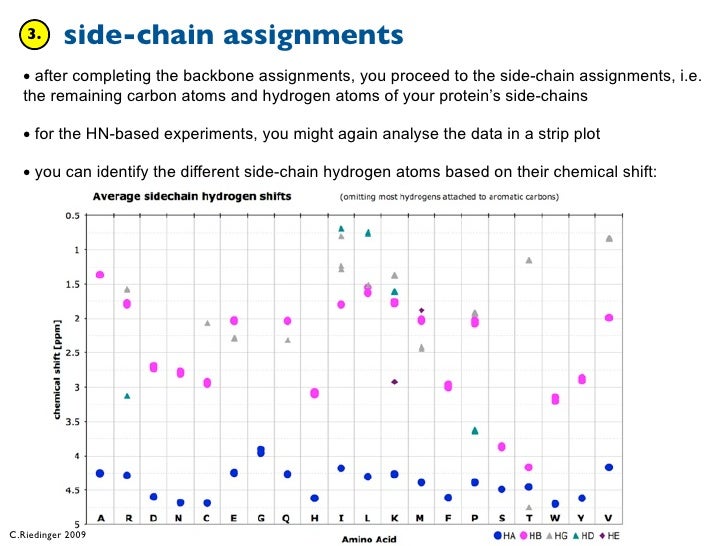 3. side-chain assignments

• after completing the backbone assignments, you proceed to the side-chain assignments, i.e. the remaining carbon atoms and hydrogen atoms of your protein's side-chains

• for the HN-based experiments, you might again analyse the data in a strip plot

• you can identify the different side-chain hydrogen atoms based on their chemical shift:

Average sidechain hydrogen shifts (omitting most hydrogens attached to aromatic carbons)

chemical shift [ppm]

0.5
1
1.5
2
2.5
3
3.5
4
4.5
5

A R D N C E G Q H I L K M F P S T W Y V

Amino Acid

HA HB HG HD HE

C.Riedinger 2009